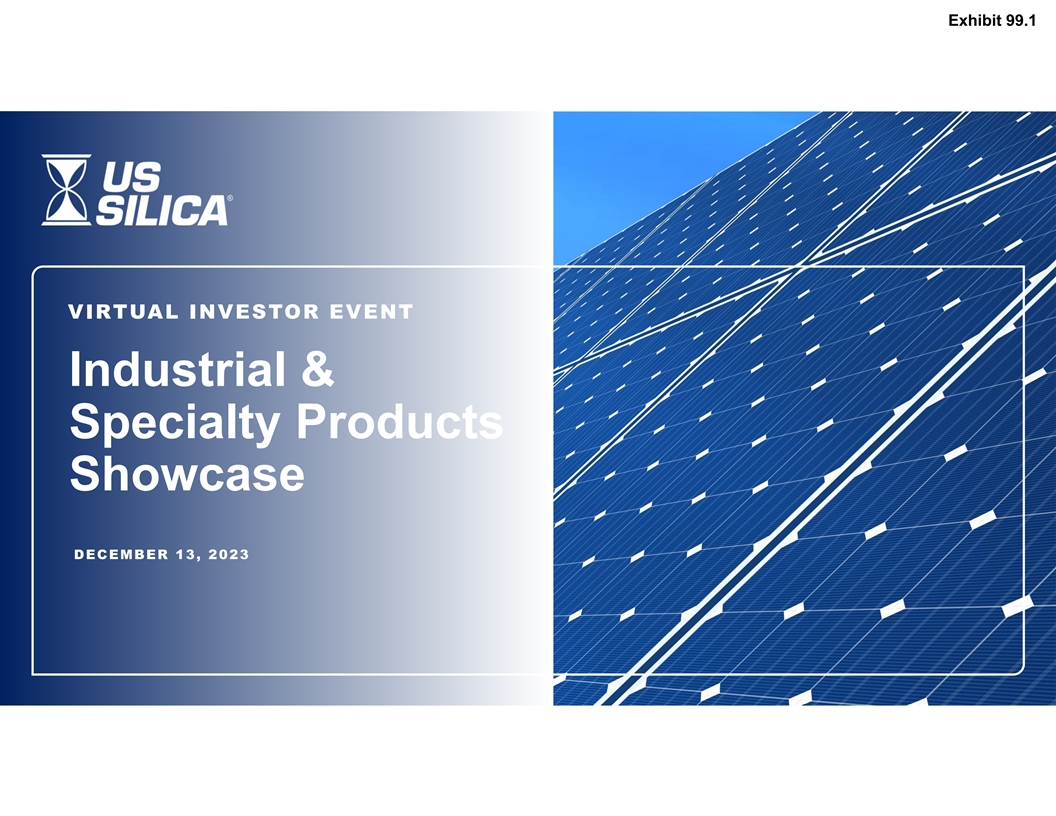 Exhibit 99.1

US SILICA®

VIRTUAL INVESTOR EVENT

Industrial & Specialty Products Showcase

DECEMBER 13, 2023